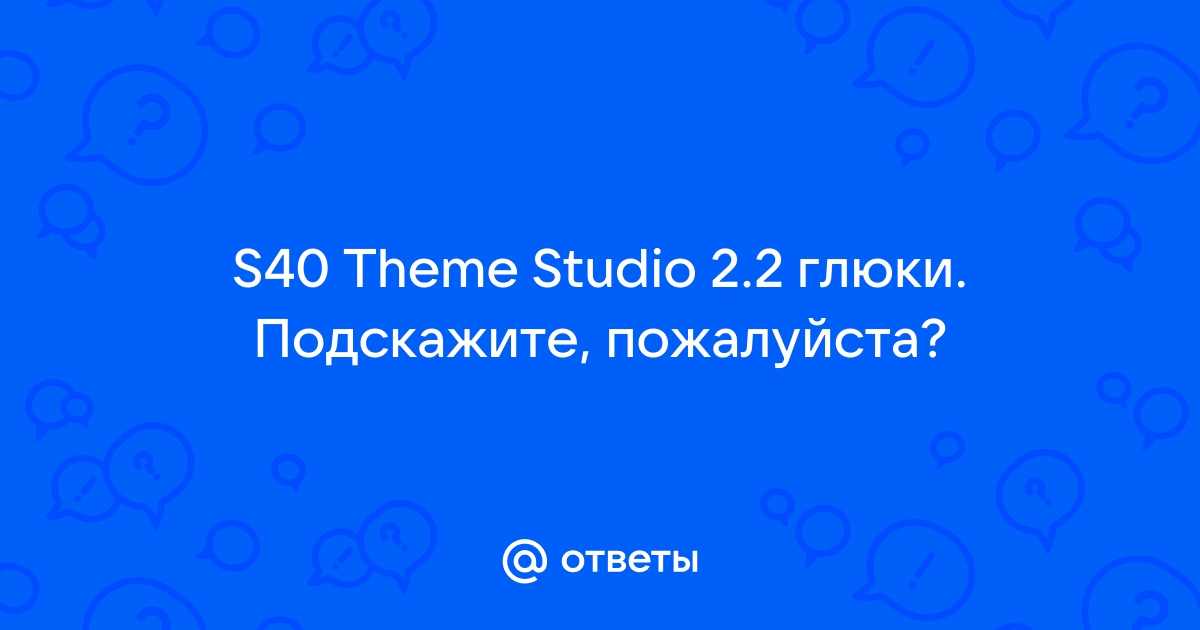 S40 Theme Studio 2.2 глюки. Подскажите, пожалуйста?

@ ответы